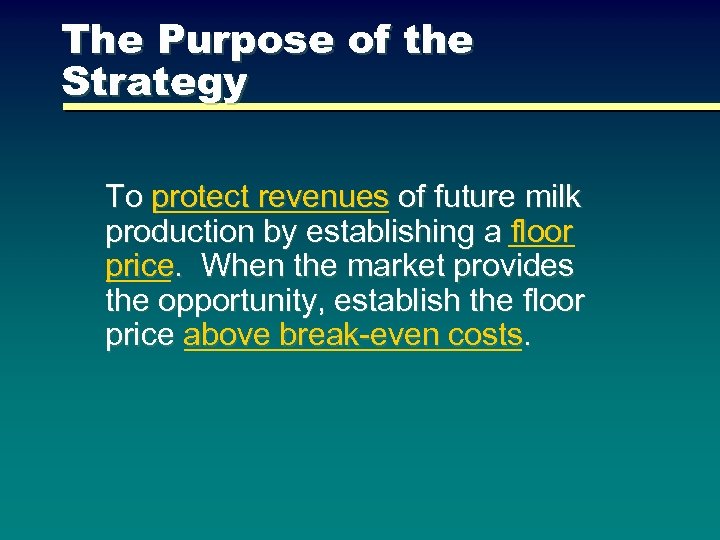 The Purpose of the Strategy

To protect revenues of future milk production by establishing a floor price. When the market provides the opportunity, establish the floor price above break-even costs.